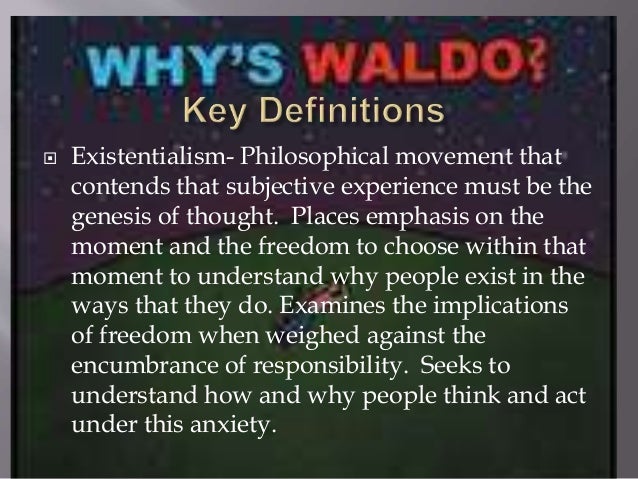 WHY'S WALDO?
Key Definitions

Existentialism- Philosophical movement that contends that subjective experience must be the genesis of thought. Places emphasis on the moment and the freedom to choose within that moment to understand why people exist in the ways that they do. Examines the implications of freedom when weighed against the encumbrance of responsibility. Seeks to understand how and why people think and act under this anxiety.